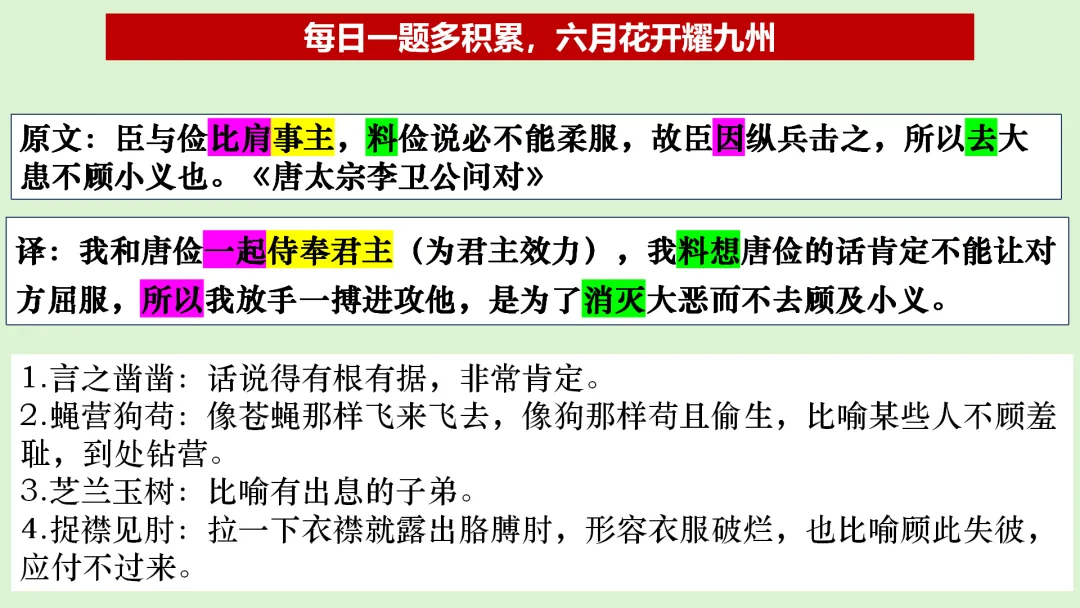 每日一题多积累，六月花开耀九州

原文：臣与俭比肩事主，料俭说必不能柔服，故臣因纵兵击之，所以去大患不顾小义也。《唐太宗李卫公问对》

译：我和唐俭一起侍奉君主（为君主效力），我料想唐俭的话肯定不能让对方屈服，所以我放手一搏进攻他，是为了消灭大恶而不去顾及小义。

1.言之凿凿：话说得有根有据，非常肯定。
2.蝇营狗苟：像苍蝇那样飞来飞去，像狗那样苟且偷生，比喻某些人不顾羞耻，到处钻营。
3.芝兰玉树：比喻有出息的子弟。
4.捉襟见肘：拉一下衣襟就露出胳膊肘，形容衣服破烂，也比喻顾此失彼，应付不过来。